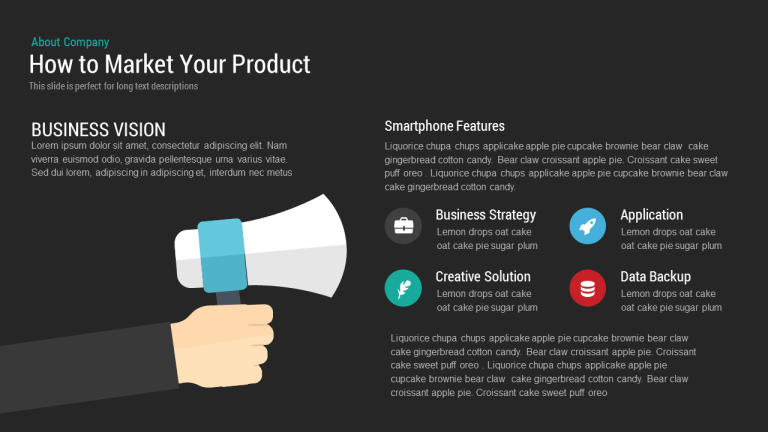 About Company
How to Market Your Product
This slide is perfect for long text descriptions

BUSINESS VISION
Lorem ipsum dolor sit amet, consectetur adipiscing elit. Nam viverra euismod odio, gravida pellentesque urna varius vitae. Sed dui lorem, adipiscing in adipiscing et, interdum nec metus

Smartphone Features
Liquorice chupa chups applicake apple pie cupcake brownie bear claw cake gingerbread cotton candy. Bear claw croissant apple pie. Croissant cake sweet puff oreo . Liquorice chupa chups applicake apple pie cupcake brownie bear claw cake gingerbread cotton candy.

Business Strategy
Lemon drops oat cake oat cake pie sugar plum

Application
Lemon drops oat cake oat cake pie sugar plum

Creative Solution
Lemon drops oat cake oat cake pie sugar plum

Data Backup
Lemon drops oat cake oat cake pie sugar plum

Liquorice chupa chups applicake apple pie cupcake brownie bear claw cake gingerbread cotton candy. Bear claw croissant apple pie. Croissant cake sweet puff oreo . Liquorice chupa chups applicake apple pie cupcake brownie bear claw cake gingerbread cotton candy. Bear claw croissant apple pie. Croissant cake sweet puff oreo